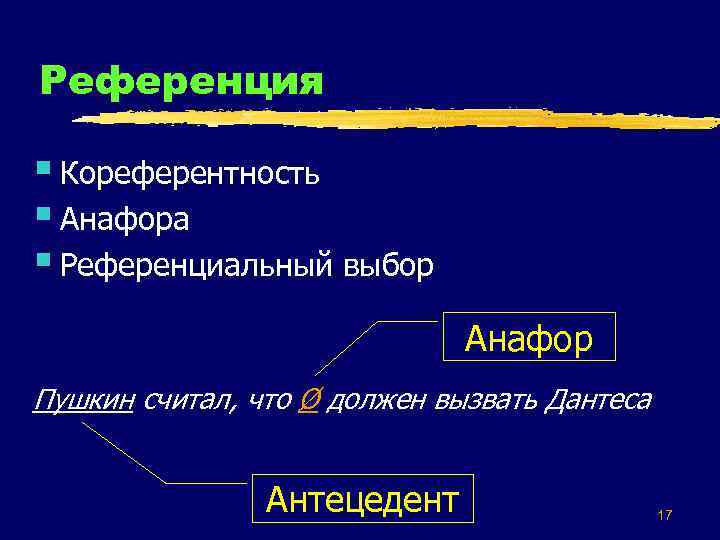 Референция

Кореферентность
Анафора
Референциальный выбор

Анафор

Пушкин считал, что Ø должен вызвать Дантеса

Антецедент

17